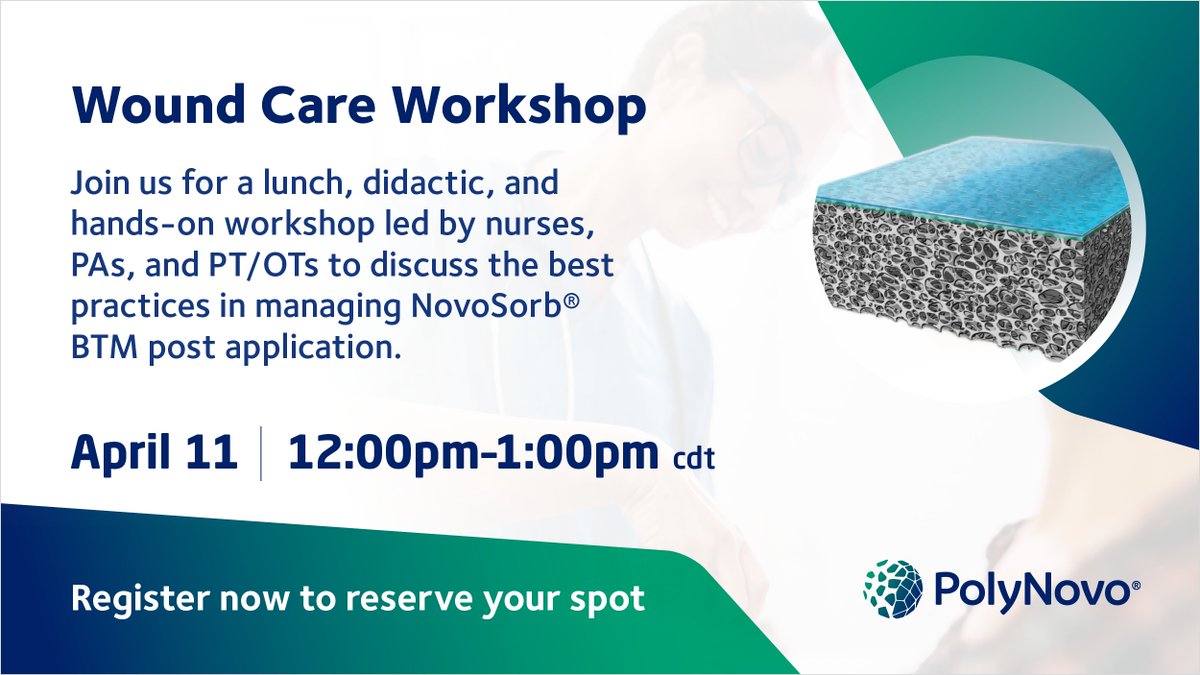 Wound Care Workshop

Join us for a lunch, didactic, and hands-on workshop led by nurses, PAs, and PT/OTs to discuss the best practices in managing NovoSorb® BTM post application.

April 11 | 12:00pm-1:00pm cdt

Register now to reserve your spot

PolyNovo®